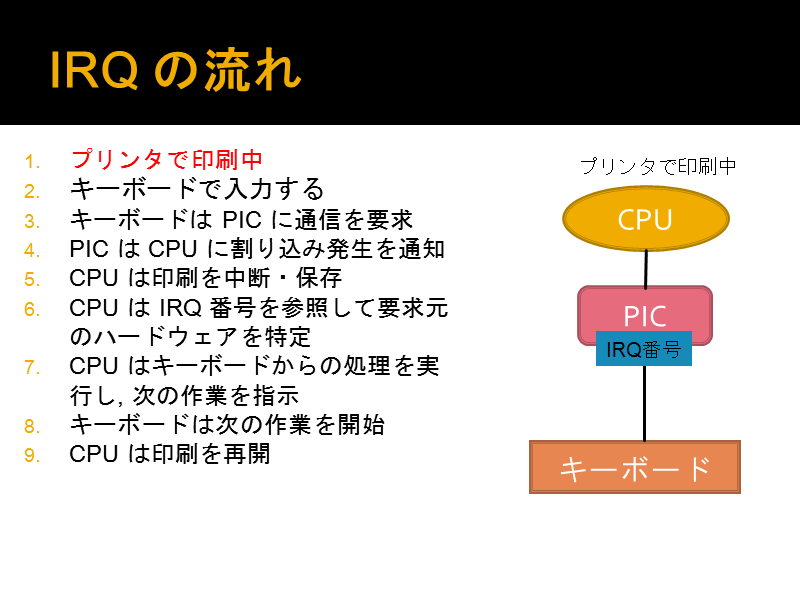 IRQ の流れ

1. プリンタで印刷中
2. キーボードで入力する
3. キーボードは PIC に通信を要求
4. PIC は CPU に割り込み発生を通知
5. CPU は印刷を中断・保存
6. CPU は IRQ 番号を参照して要求元のハードウェアを特定
7. CPU はキーボードからの処理を実行し, 次の作業を指示
8. キーボードは次の作業を開始
9. CPU は印刷を再開

プリンタで印刷中

CPU

PIC

IRQ番号

キーボード